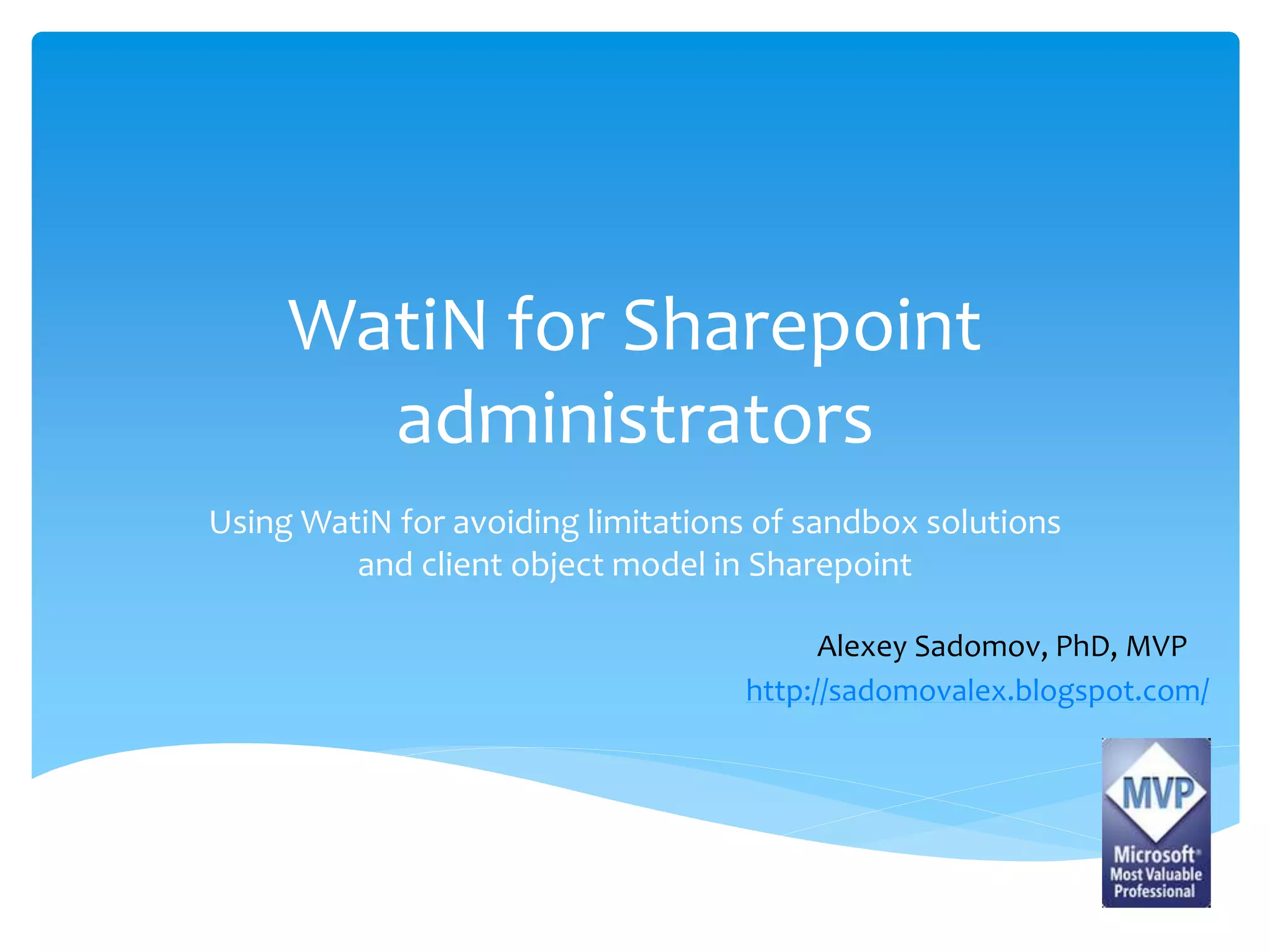 WatiN for Sharepoint administrators

Using WatiN for avoiding limitations of sandbox solutions and client object model in Sharepoint

Alexey Sadomov, PhD, MVP
http://sadomovalex.blogspot.com/

MVP
Microsoft®
Most Valuable
Professional